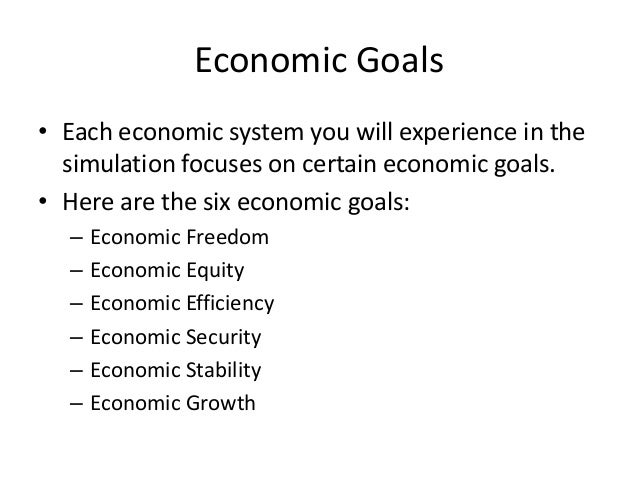 Economic Goals

• Each economic system you will experience in the simulation focuses on certain economic goals.
• Here are the six economic goals:
– Economic Freedom
– Economic Equity
– Economic Efficiency
– Economic Security
– Economic Stability
– Economic Growth